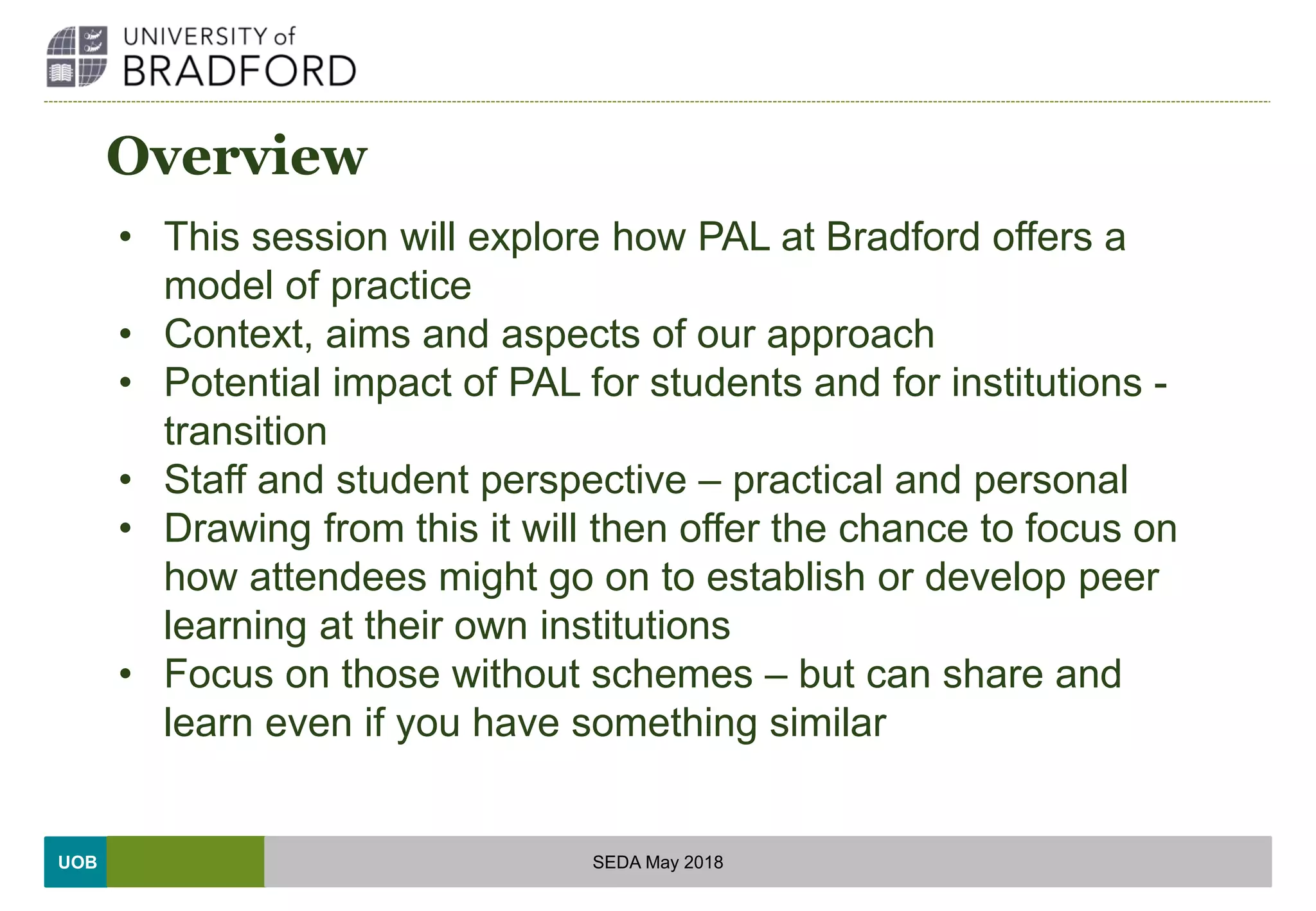 UNIVERSITY of
BRADFORD

Overview

• This session will explore how PAL at Bradford offers a model of practice
• Context, aims and aspects of our approach
• Potential impact of PAL for students and for institutions - transition
• Staff and student perspective – practical and personal
• Drawing from this it will then offer the chance to focus on how attendees might go on to establish or develop peer learning at their own institutions
• Focus on those without schemes – but can share and learn even if you have something similar

UOB

SEDA May 2018